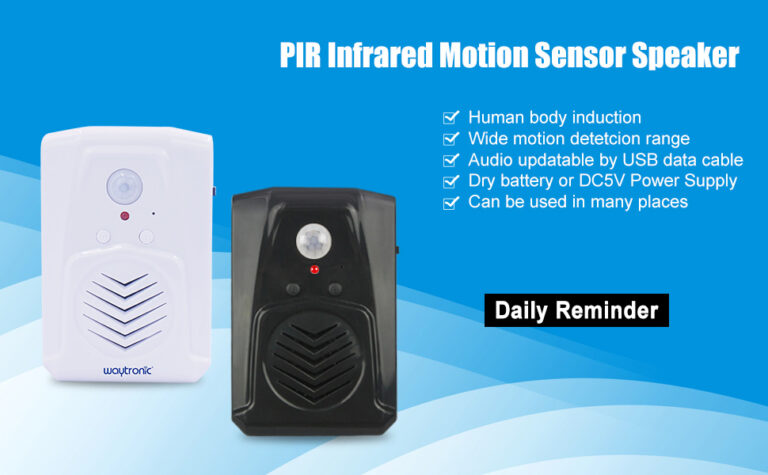 PIR Infrared Motion Sensor Speaker

Human body induction
Wide motion detetcion range
Audio updatable by USB data cable
Dry battery or DC5V Power Supply
Can be used in many places

Daily Reminder

waytronic